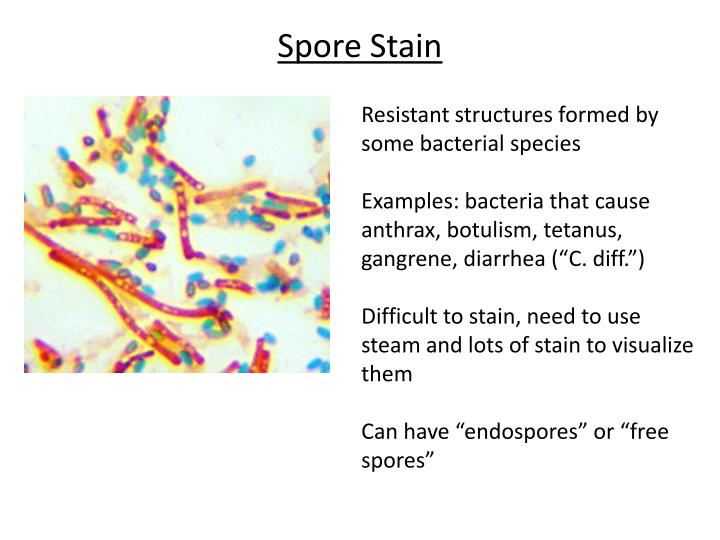 Spore Stain

Resistant structures formed by some bacterial species

Examples: bacteria that cause anthrax, botulism, tetanus, gangrene, diarrhea (“C. diff.”)

Difficult to stain, need to use steam and lots of stain to visualize them

Can have “endospores” or “free spores”